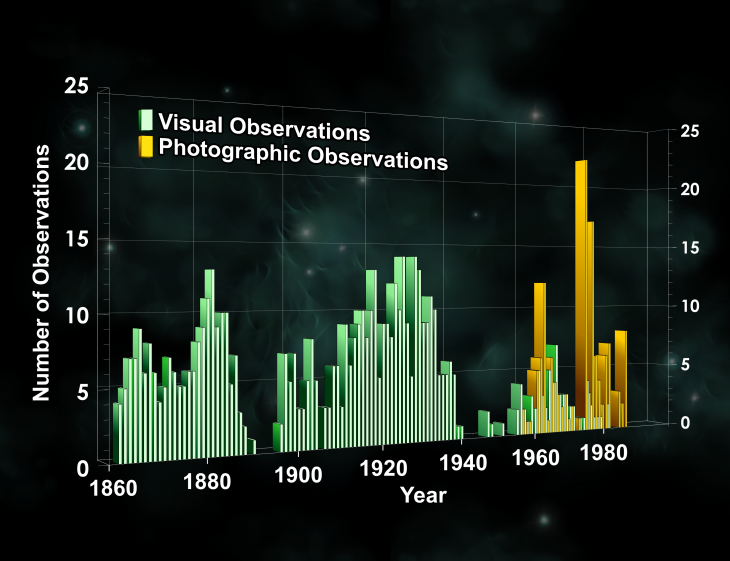 Visual Observations
Photographic Observations

Number of Observations

25
20
15
10
5
0

25
20
15
10
5
0

1860
1880
1900
1920
1940
1960
1980
Year